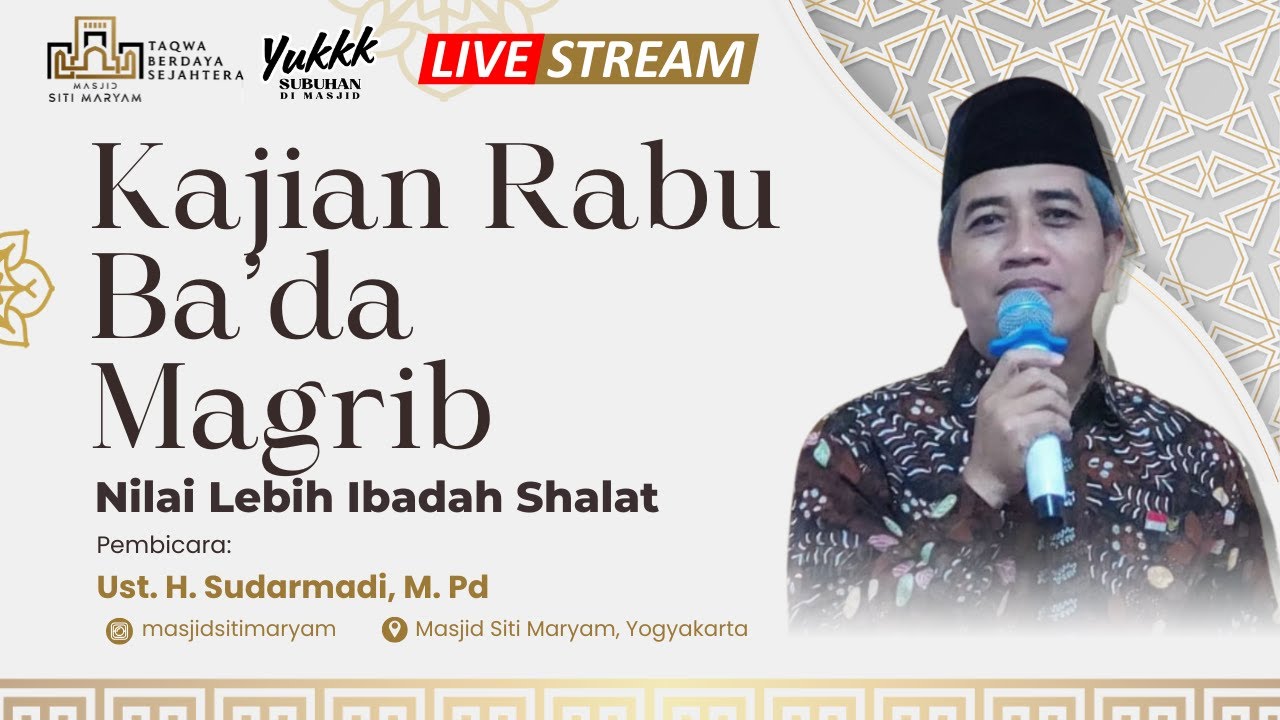 TAQWA
BERDAYA
SEJAHTERA
MASJID
SITI MARYAM

Yukkk
SUBUHAN
DI MASJID

LIVE STREAM

Kajian Rabu Ba'da Magrib

Nilai Lebih Ibadah Shalat

Pembicara:

Ust. H. Sudarmadi, M. Pd

masjidsitimaryam

Masjid Siti Maryam, Yogyakarta